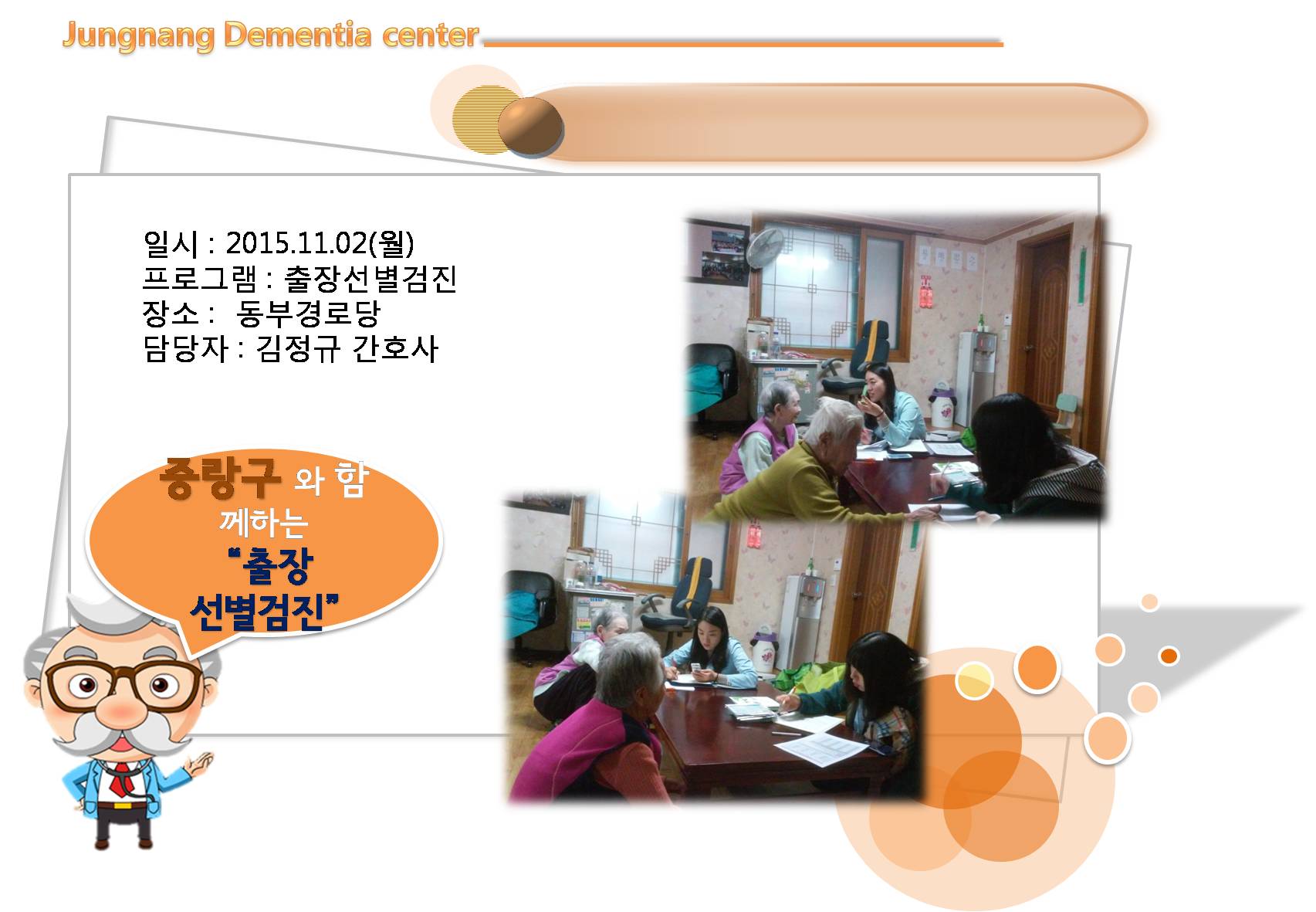 Jungnang Dementia center

일시 : 2015.11.02(월)
프로그램 : 출장선별검진
장소 : 동부경로당
담당자 : 김정규 간호사

중랑구 와 함께하는 "출장 선별검진"